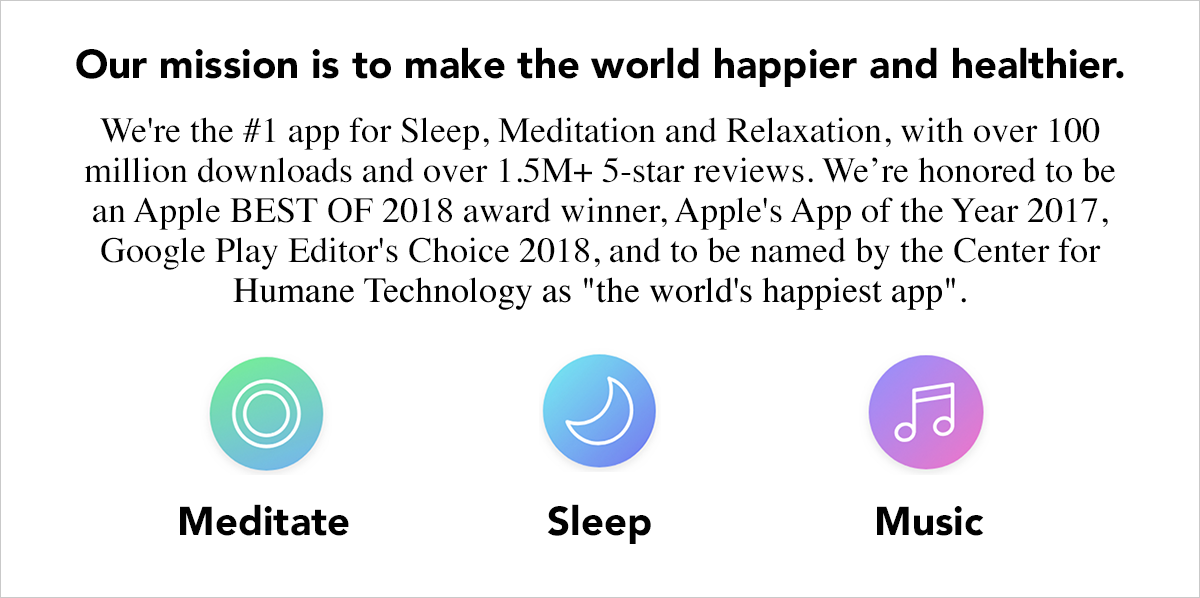 Our mission is to make the world happier and healthier.

We're the #1 app for Sleep, Meditation and Relaxation, with over 100 million downloads and over 1.5M+ 5-star reviews. We’re honored to be an Apple BEST OF 2018 award winner, Apple's App of the Year 2017, Google Play Editor's Choice 2018, and to be named by the Center for Humane Technology as "the world's happiest app".

Meditate

Sleep

Music